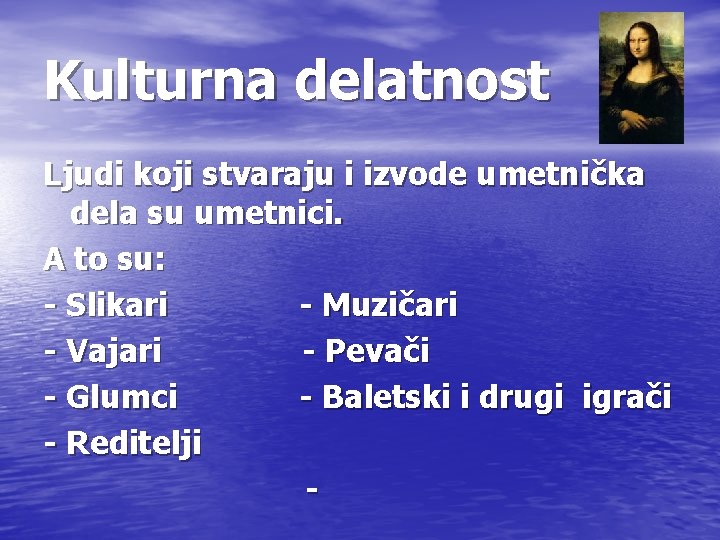 Kulturna delatnost

Ljudi koji stvaraju i izvode umetnička dela su umetnici.

A to su:

- Slikari

- Vajari

- Glumci

- Reditelji

- Muzičari

- Pevači

- Baletski i drugi igrači

-